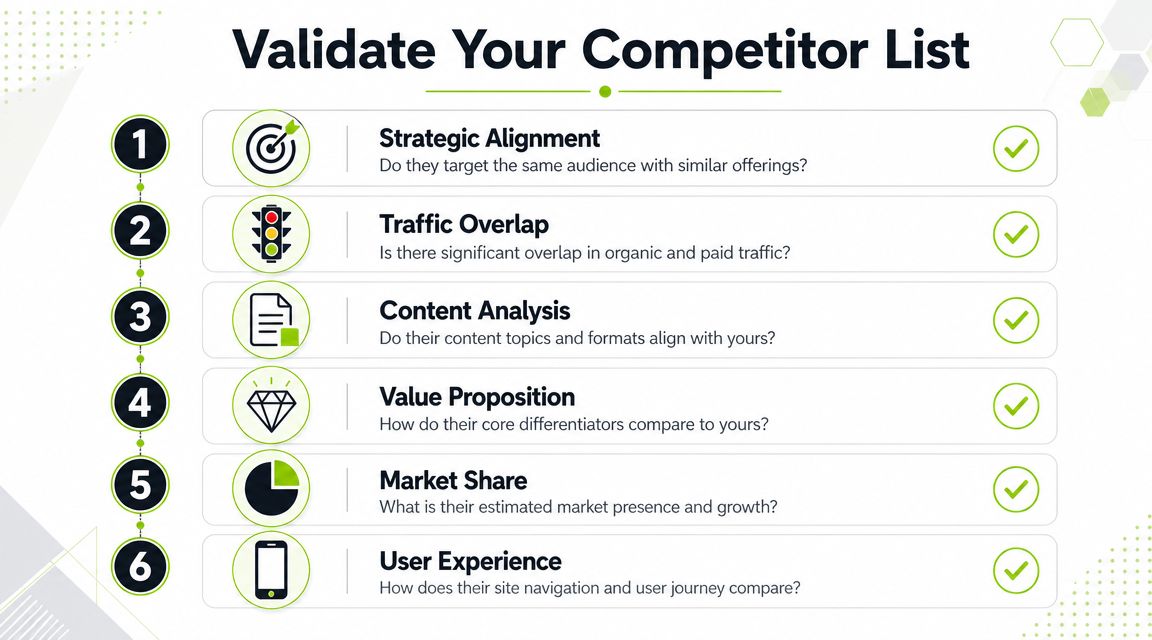 Validate Your Competitor List

1
Strategic Alignment
Do they target the same audience with similar offerings?

2
Traffic Overlap
Is there significant overlap in organic and paid traffic?

3
Content Analysis
Do their content topics and formats align with yours?

4
Value Proposition
How do their core differentiators compare to yours?

5
Market Share
What is their estimated market presence and growth?

6
User Experience
How does their site navigation and user journey compare?